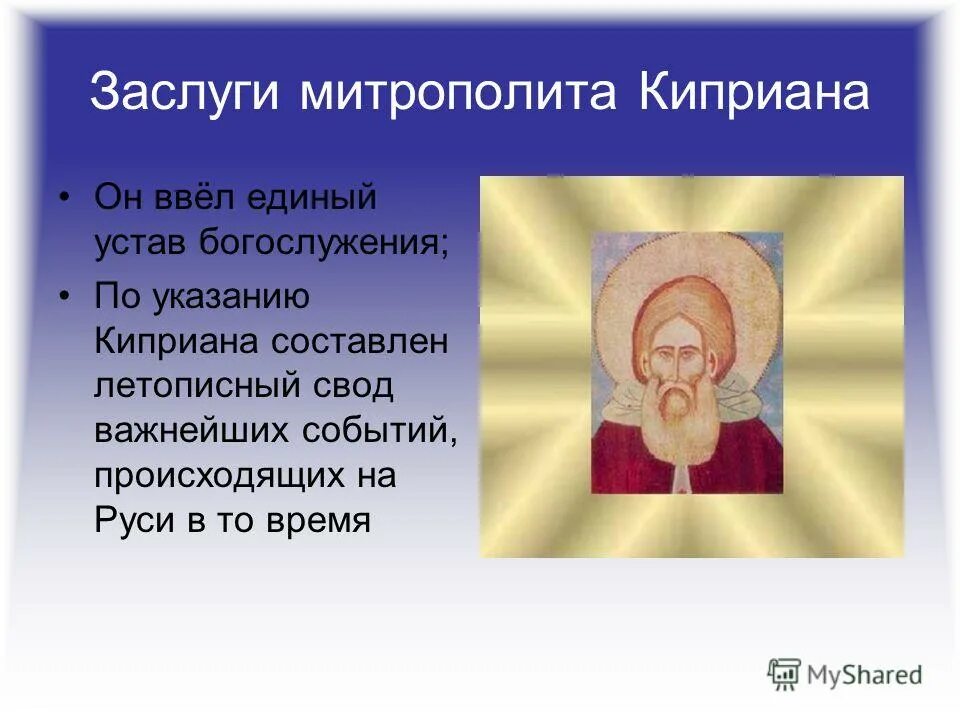 Заслуги митрополита Киприана

• Он ввёл единый устав богослужения;
• По указанию Киприана составлен летописный свод важнейших событий, происходящих на Руси в то время

MyShared